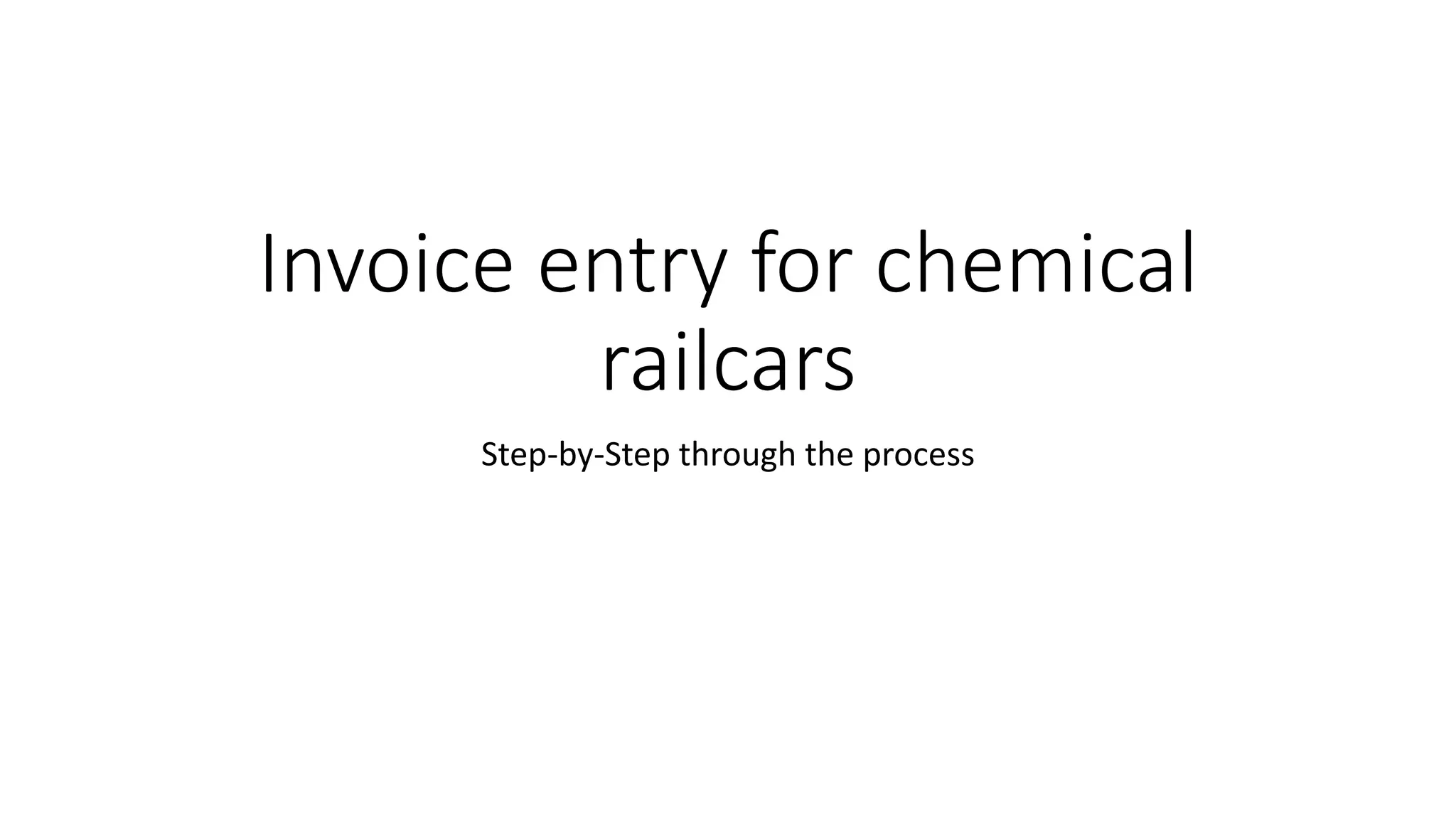 Invoice entry for chemical railcars

Step-by-Step through the process